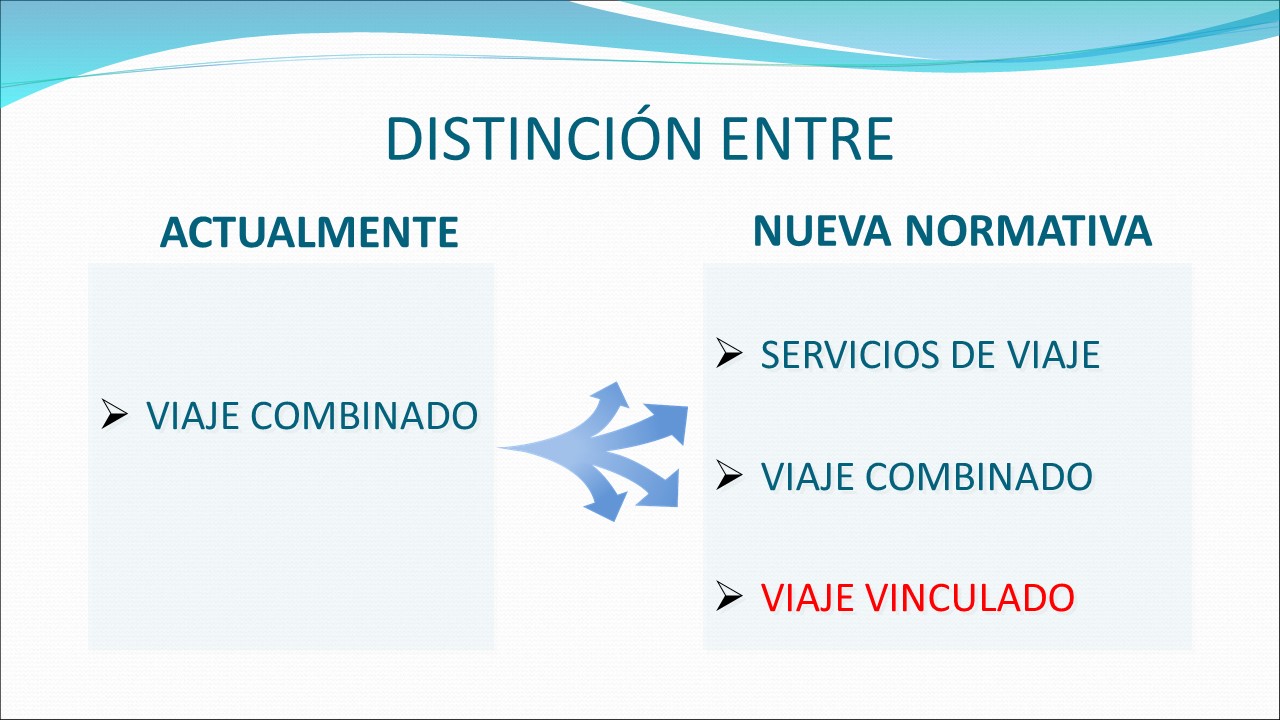 DISTINCIÓN ENTRE

ACTUALMENTE

➢ VIAJE COMBINADO

NUEVA NORMATIVA

➢ SERVICIOS DE VIAJE

➢ VIAJE COMBINADO

➢ VIAJE VINCULADO